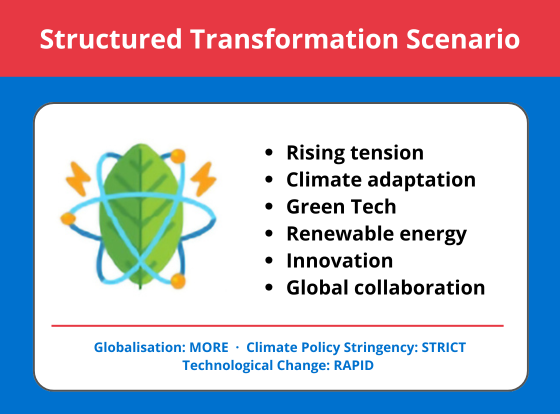 Structured Transformation Scenario

- Rising tension
- Climate adaptation
- Green Tech
- Renewable energy
- Innovation
- Global collaboration

Globalisation: MORE · Climate Policy Stringency: STRICT
Technological Change: RAPID